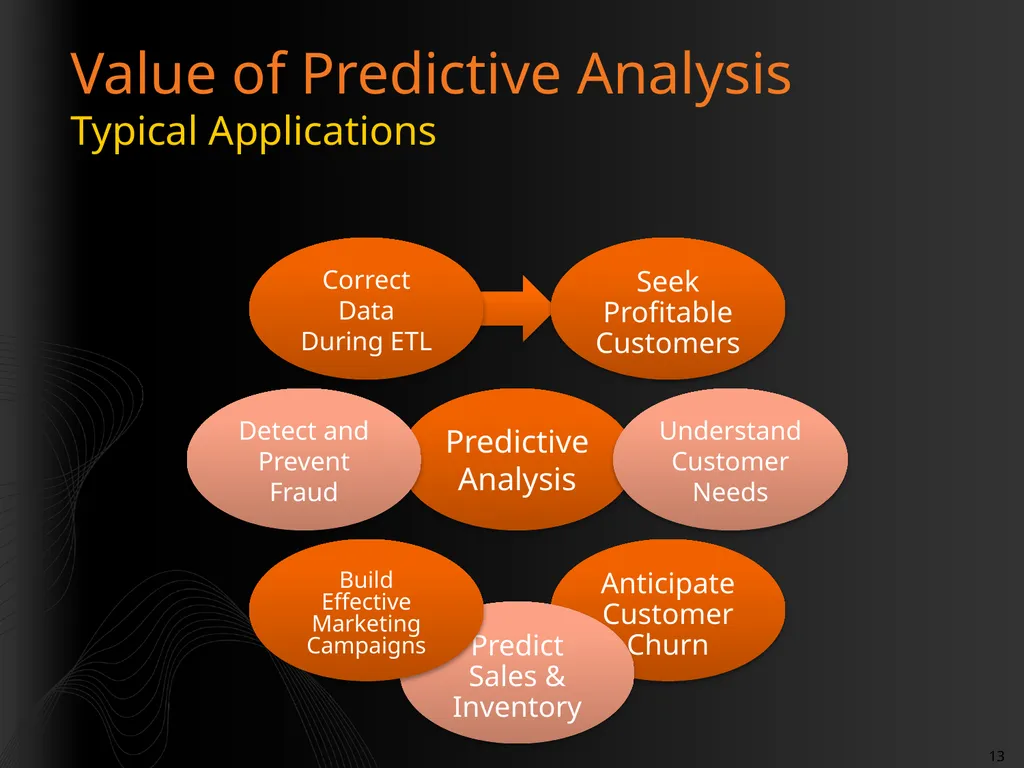 Value of Predictive Analysis
Typical Applications

Correct Data During ETL

Seek Profitable Customers

Detect and Prevent Fraud

Predictive Analysis

Understand Customer Needs

Build Effective Marketing Campaigns

Anticipate Customer Churn

Predict Sales & Inventory

13